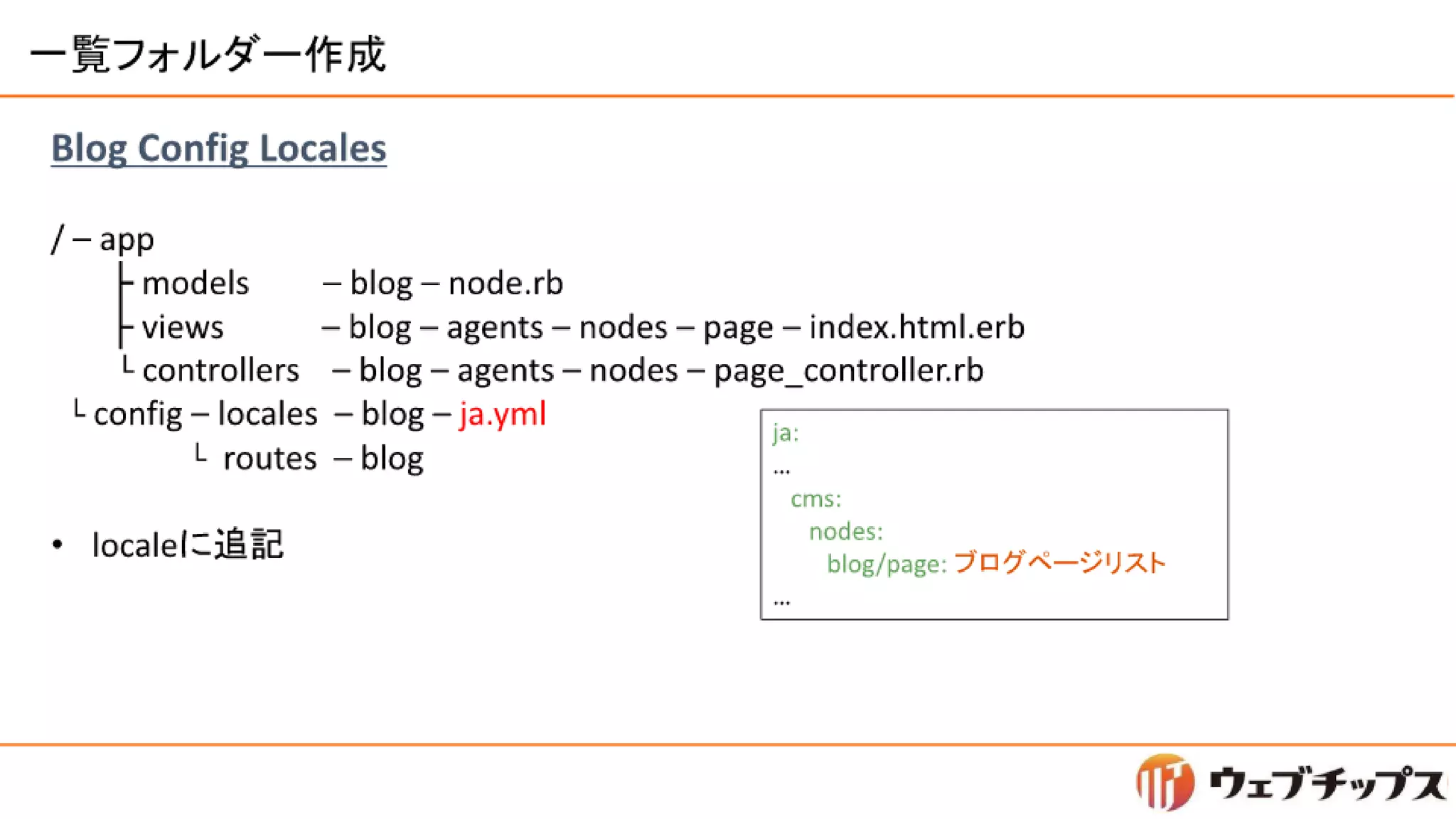 一覧フォルダー作成

Blog Config Locales

/ – app
├ models – blog – node.rb
├ views – blog – agents – nodes – page – index.html.erb
└ controllers – blog – agents – nodes – page_controller.rb
└ config – locales – blog – ja.yml
└ routes – blog

• localeに追記

ja:
...
cms:
nodes:
blog/page: ブログページリスト
...

ウェブチップス